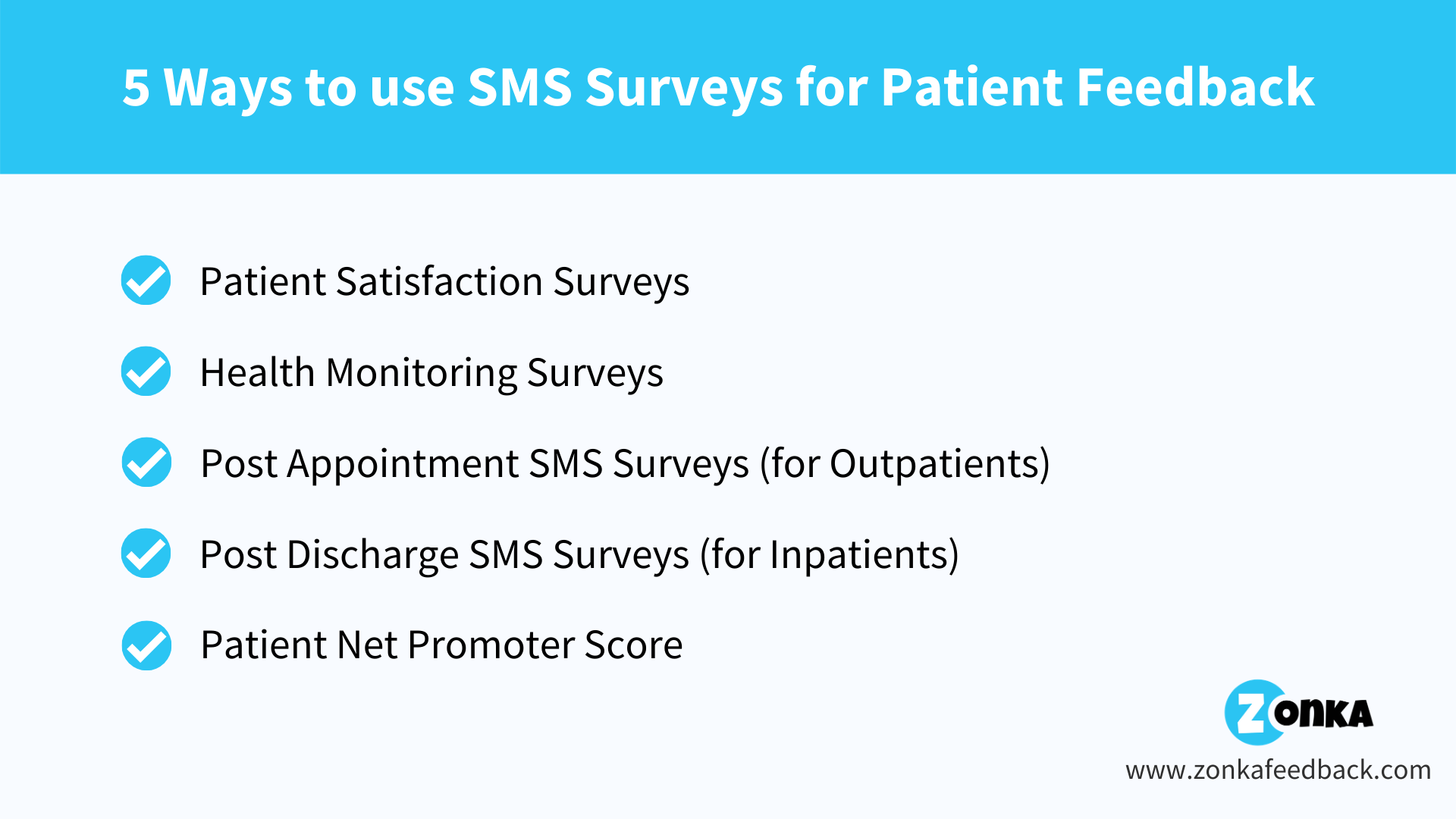 5 Ways to use SMS Surveys for Patient Feedback

Patient Satisfaction Surveys

Health Monitoring Surveys

Post Appointment SMS Surveys (for Outpatients)

Post Discharge SMS Surveys (for Inpatients)

Patient Net Promoter Score

ZONKA

www.zonkafeedback.com